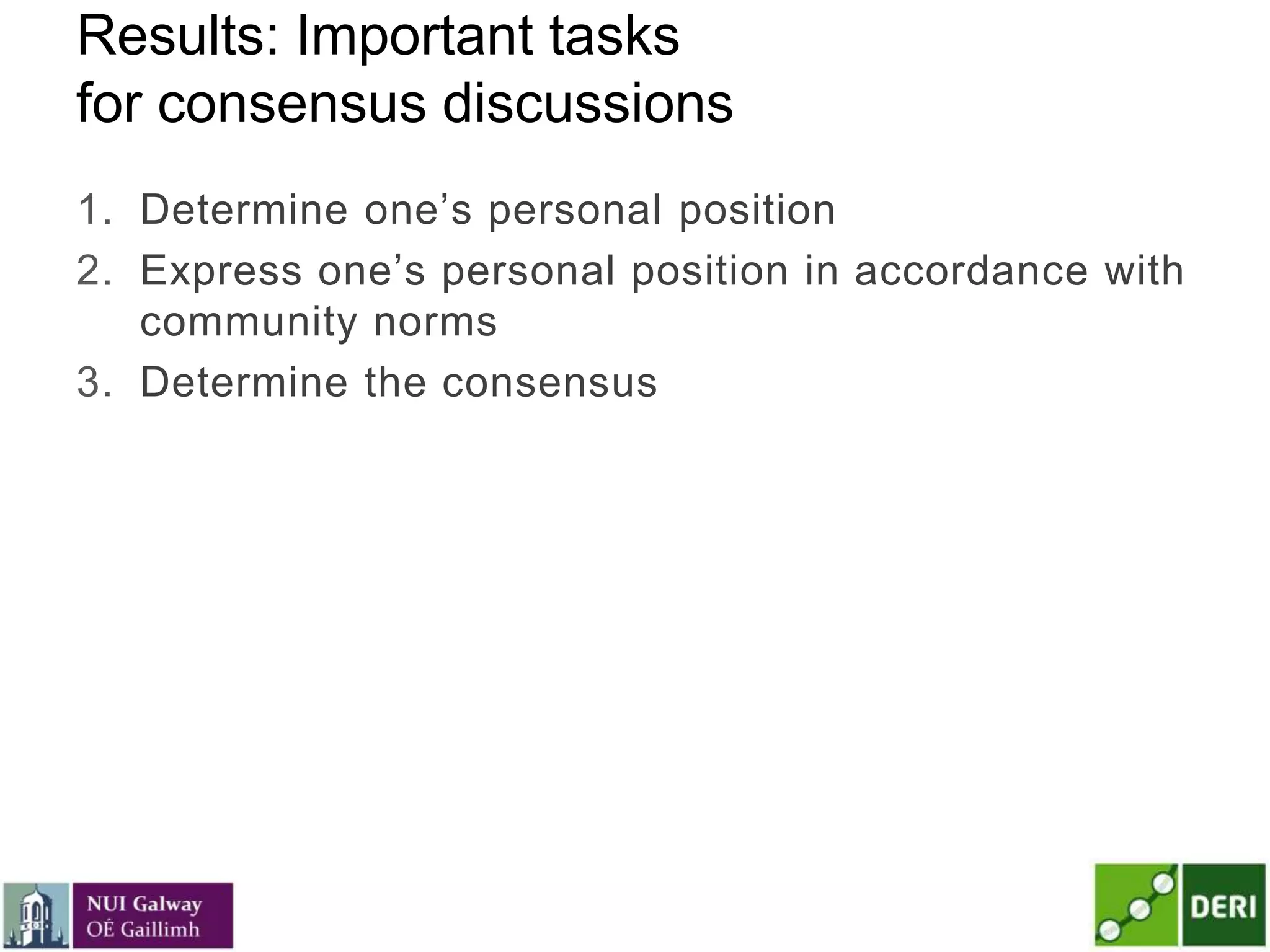 Results: Important tasks for consensus discussions

1. Determine one’s personal position
2. Express one’s personal position in accordance with community norms
3. Determine the consensus

NUI Galway
OÉ Gaillimh

DERI